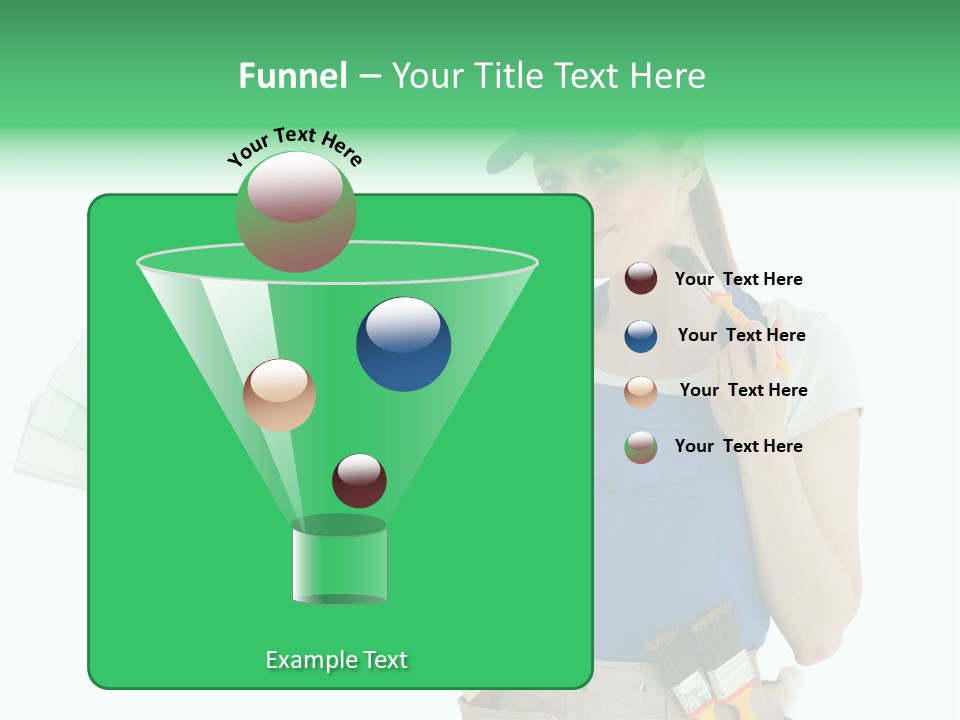 Funnel – Your Title Text Here

Your Text Here

Your Text Here

Your Text Here

Your Text Here

Your Text Here

Example Text